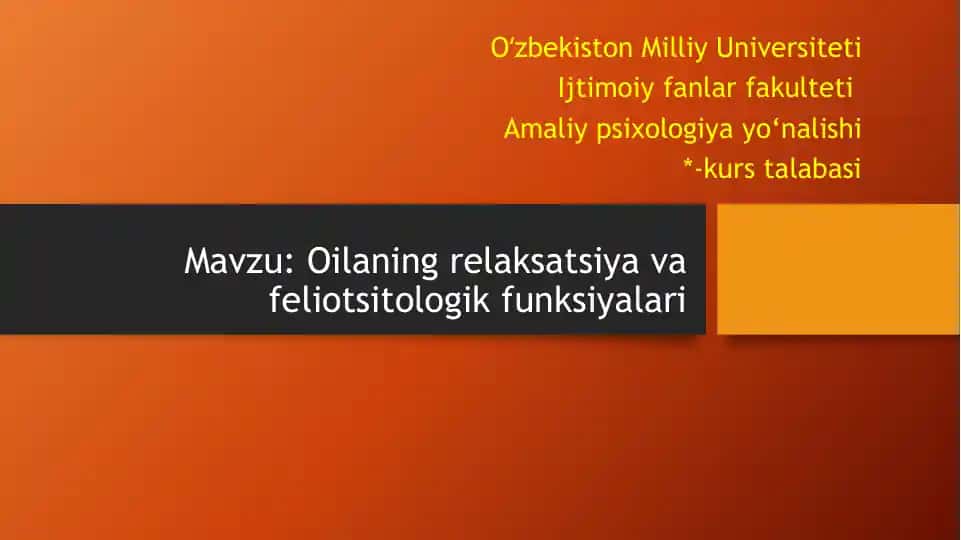 O‘zbekiston Milliy Universiteti
Ijtimoiy fanlar fakulteti
Amaliy psixologiya yo‘nalishi
*-kurs talabasi

Mavzu: Oilaning relaksatsiya va feliotsitologik funksiyalari